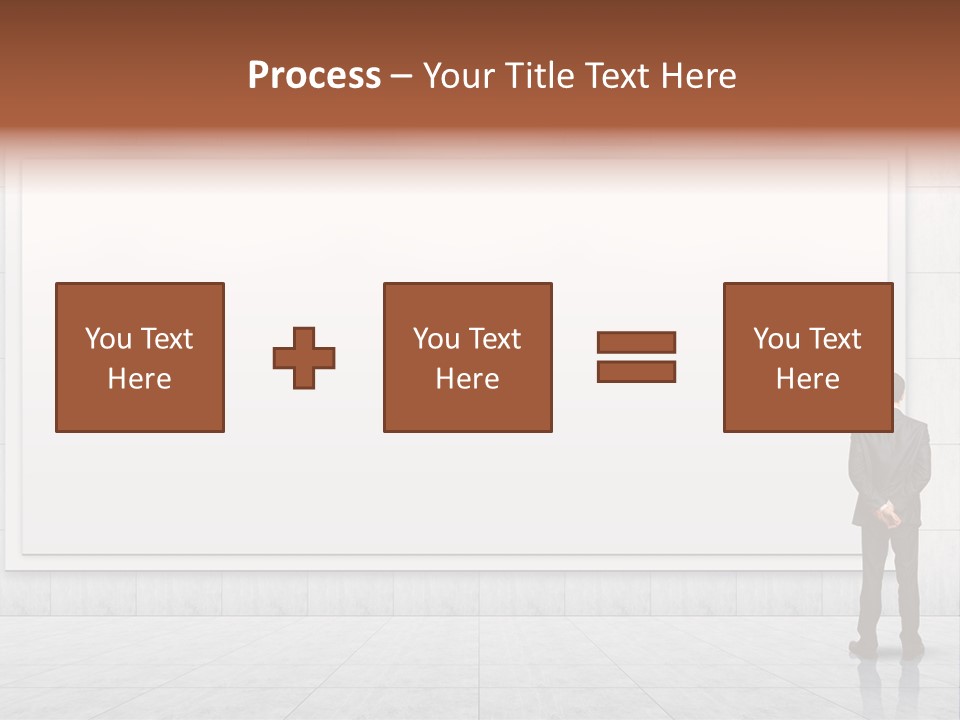 Process – Your Title Text Here

You Text Here

You Text Here

You Text Here